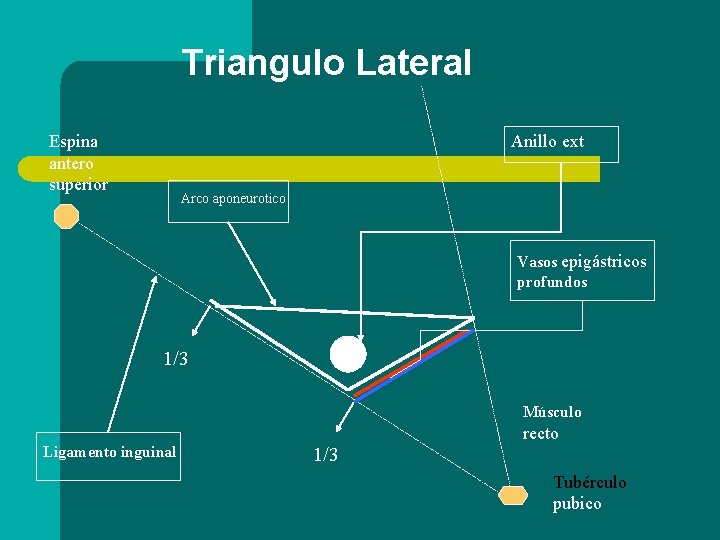 Triangulo Lateral

Espina antero superior

Anillo ext

Arco aponeurotico

Vasos epigástricos profundos

1/3

Músculo recto

Ligamento inguinal

1/3

Tubérculo pubico